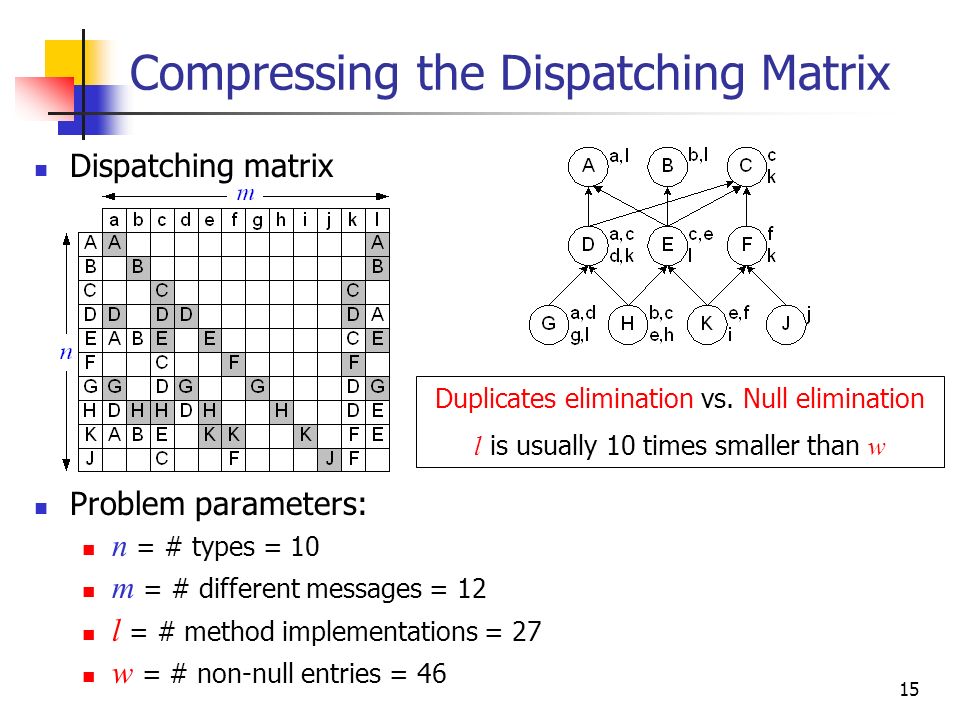 Compressing the Dispatching Matrix

Dispatching matrix

$m$

$n$

| | a | b | c | d | e | f | g | h | i | j | k | l |
|---|---|---|---|---|---|---|---|---|---|---|---|---|
| A | A | | | | | | | | | | | A |
| B | | B | | | | | | | | | | B |
| C | | | C | | | | | | | | C | |
| D | D | | D | D | | | | | | | D | A |
| E | A | B | E | | E | | | | | | C | E |
| F | | | C | | | F | | | | | F | |
| G | G | | D | G | | | G | | | | D | G |
| H | D | H | H | D | H | | | H | | | D | E |
| K | A | B | E | | K | K | | | K | | F | E |
| J | | | C | | | F | | | | J | F | |

A a,l
B b,l
C c k
D a,c d,k
E c,e l
F f k
G a,d g,l
H b,c e,h
K e,f i
J j

Duplicates elimination vs. Null elimination

$l$ is usually 10 times smaller than $w$

Problem parameters:

$n$ = # types = 10

$m$ = # different messages = 12

$l$ = # method implementations = 27

$w$ = # non-null entries = 46

15